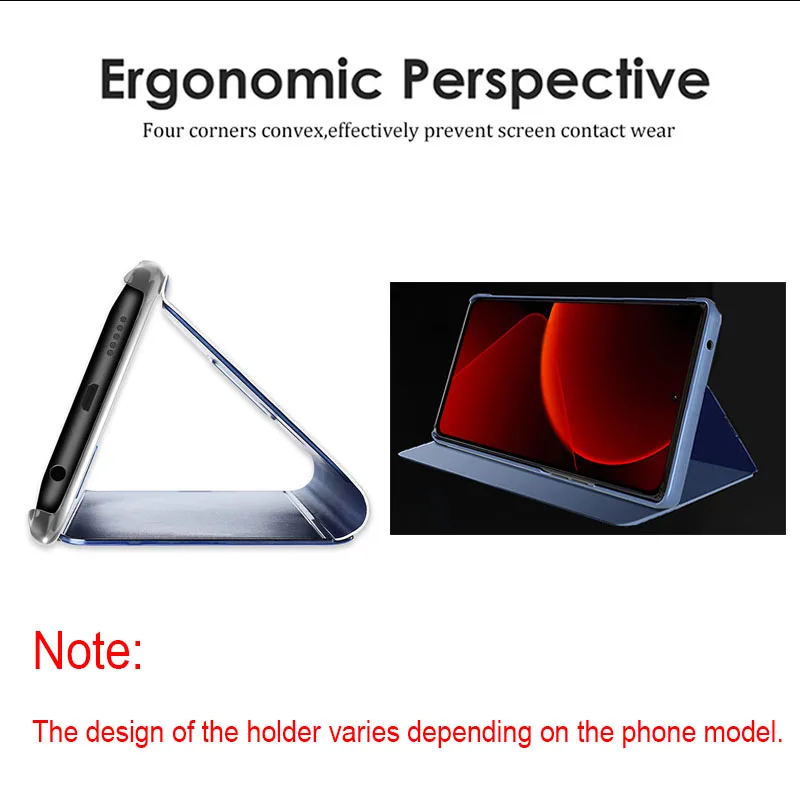 Ergonomic Perspective

Four corners convex,effectively prevent screen contact wear

Note:

The design of the holder varies depending on the phone model.